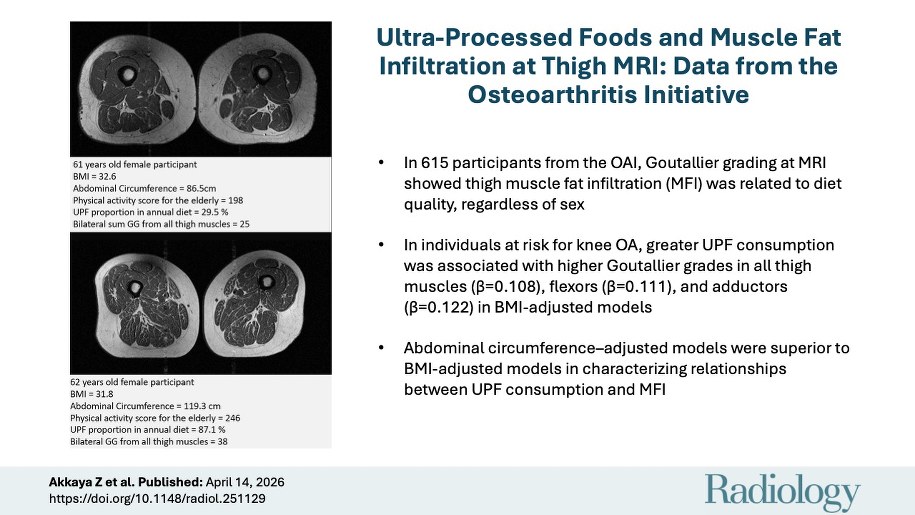 61 years old female participant
BMI = 32.6
Abdominal Circumference = 86.5cm
Physical activity score for the elderly = 198
UPF proportion in annual diet = 29.5 %
Bilateral sum GG from all thigh muscles = 25

62 years old female participant
BMI = 31.8
Abdominal Circumference = 119.3 cm
Physical activity score for the elderly = 246
UPF proportion in annual diet = 87.1 %
Bilateral GG from all thigh muscles = 38

Ultra-Processed Foods and Muscle Fat Infiltration at Thigh MRI: Data from the Osteoarthritis Initiative

• In 615 participants from the OAI, Goutallier grading at MRI showed thigh muscle fat infiltration (MFI) was related to diet quality, regardless of sex

• In individuals at risk for knee OA, greater UPF consumption was associated with higher Goutallier grades in all thigh muscles (β=0.108), flexors (β=0.111), and adductors (β=0.122) in BMI-adjusted models

• Abdominal circumference–adjusted models were superior to BMI-adjusted models in characterizing relationships between UPF consumption and MFI

Akkaya Z et al. Published: April 14, 2026
https://doi.org/10.1148/radiol.251129

Radiology